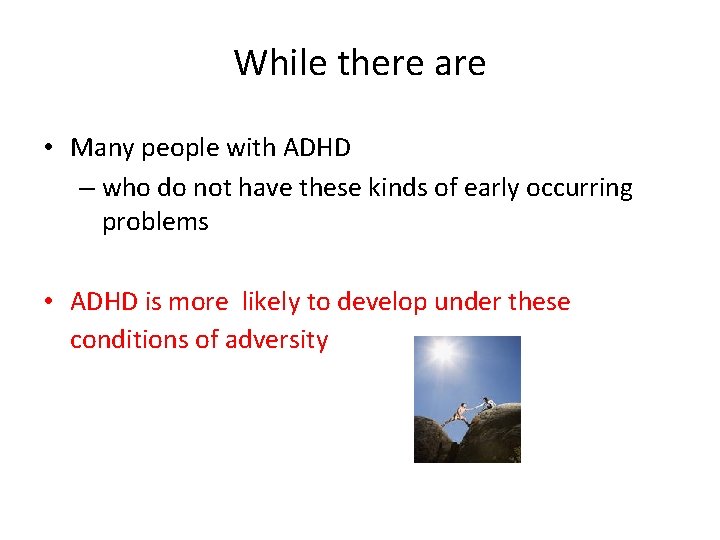 While there are

• Many people with ADHD
  – who do not have these kinds of early occurring problems

• ADHD is more  likely to develop under these conditions of adversity